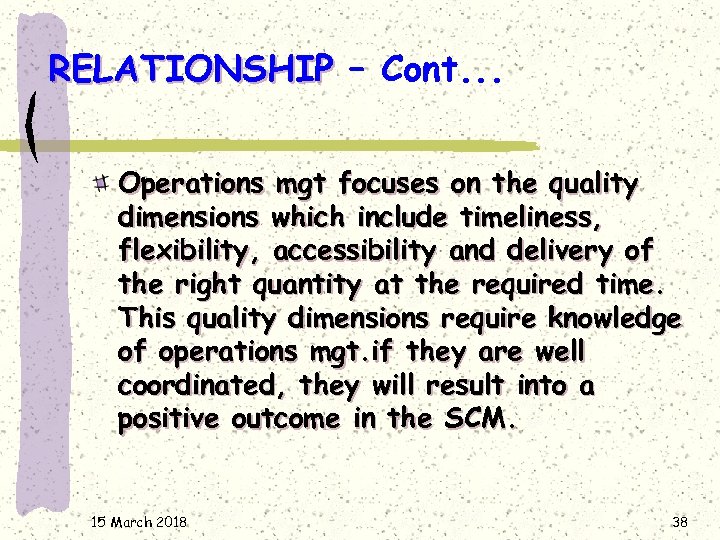 RELATIONSHIP – Cont...

Operations mgt focuses on the quality dimensions which include timeliness, flexibility, accessibility and delivery of the right quantity at the required time. This quality dimensions require knowledge of operations mgt.if they are well coordinated, they will result into a positive outcome in the SCM.

15 March 2018

38